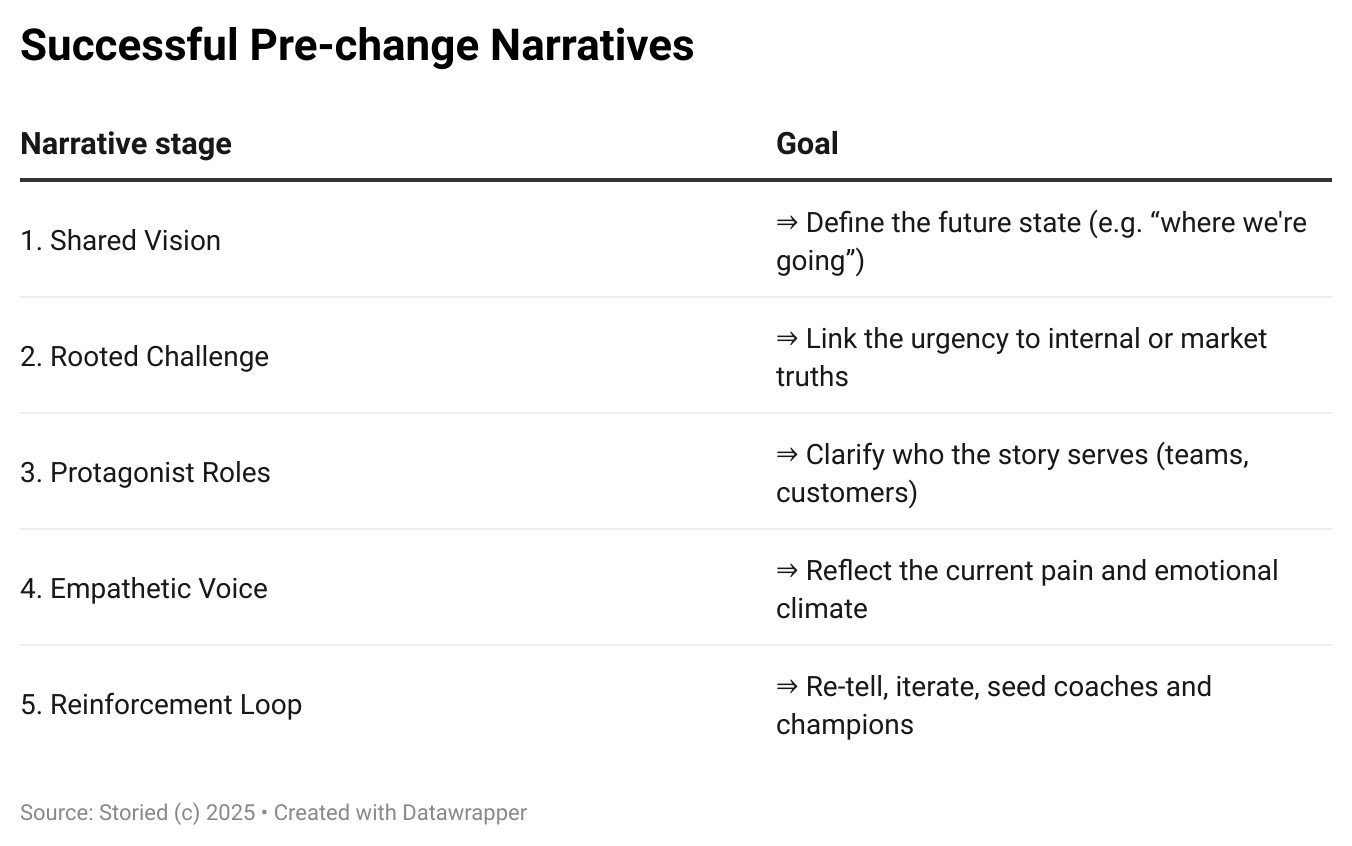 Successful Pre-change Narratives

| Narrative stage | Goal |
|---|---|
| 1. Shared Vision | ⇒ Define the future state (e.g. “where we're going”) |
| 2. Rooted Challenge | ⇒ Link the urgency to internal or market truths |
| 3. Protagonist Roles | ⇒ Clarify who the story serves (teams, customers) |
| 4. Empathetic Voice | ⇒ Reflect the current pain and emotional climate |
| 5. Reinforcement Loop | ⇒ Re-tell, iterate, seed coaches and champions |

Source: Storied (c) 2025 • Created with Datawrapper